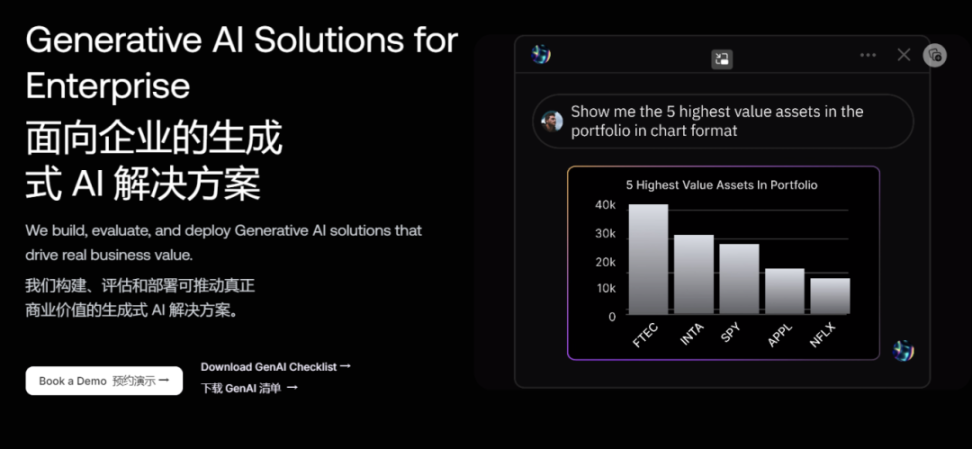 Generative AI Solutions for Enterprise
面向企业的生成式 AI 解决方案

We build, evaluate, and deploy Generative AI solutions that drive real business value.
我们构建、评估和部署可推动真正商业价值的生成式 AI 解决方案。

Book a Demo 预约演示 →

Download GenAI Checklist →
下载 GenAI 清单 →

Show me the 5 highest value assets in the portfolio in chart format

5 Highest Value Assets In Portfolio

40k
30k
20k
10k
0

FTEC
INTA
SPY
APPL
NFLX